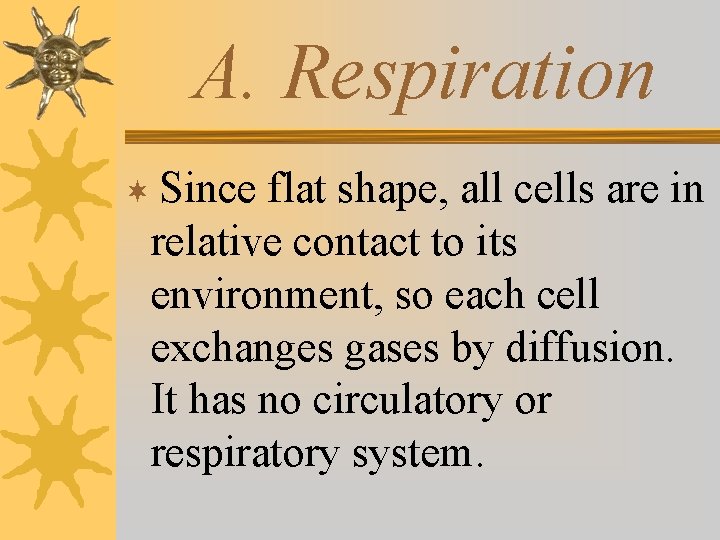 A. Respiration

Since flat shape, all cells are in relative contact to its environment, so each cell exchanges gases by diffusion. It has no circulatory or respiratory system.